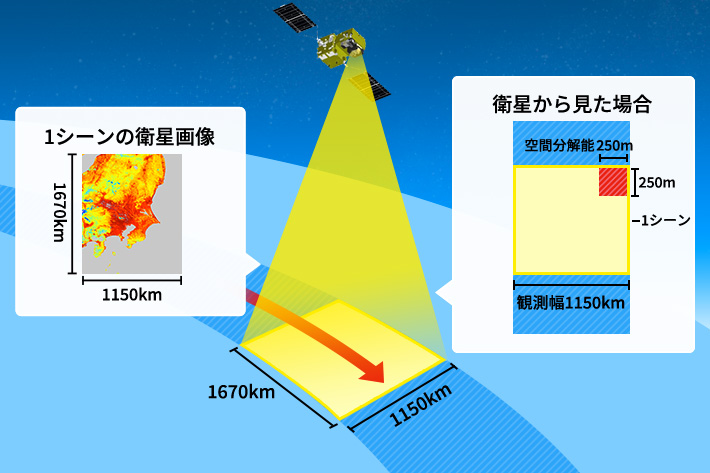 1シーンの衛星画像

1670km

1150km

衛星から見た場合

空間分解能 250m

250m

1シーン

観測幅1150km

1670km

1150km